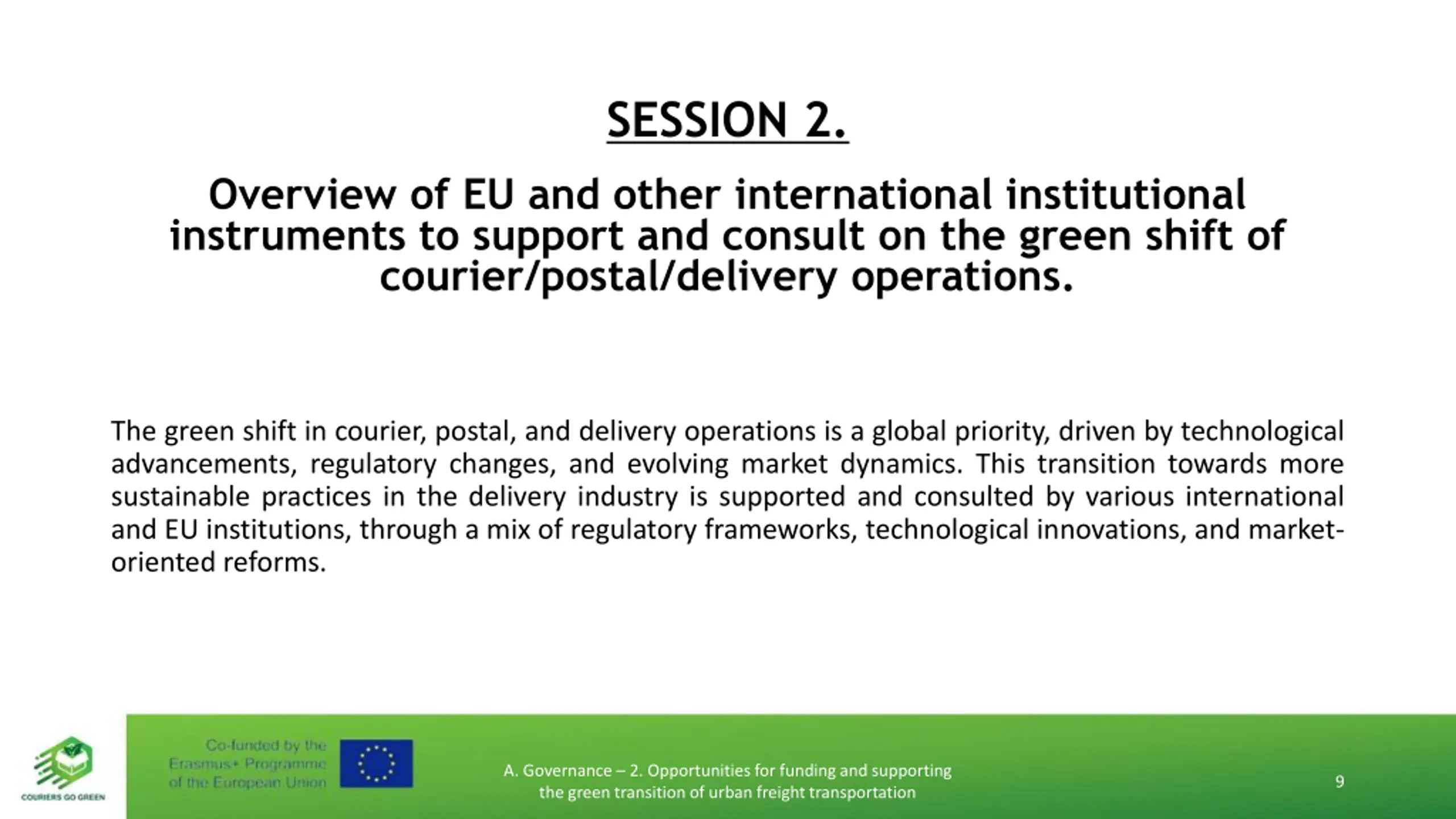 SESSION 2.

Overview of EU and other international institutional instruments to support and consult on the green shift of courier/postal/delivery operations.

The green shift in courier, postal, and delivery operations is a global priority, driven by technological advancements, regulatory changes, and evolving market dynamics. This transition towards more sustainable practices in the delivery industry is supported and consulted by various international and EU institutions, through a mix of regulatory frameworks, technological innovations, and market-oriented reforms.

COURIERS GO GREEN

Co-funded by the Erasmus+ Programme of the European Union

A. Governance – 2. Opportunities for funding and supporting the green transition of urban freight transportation

9